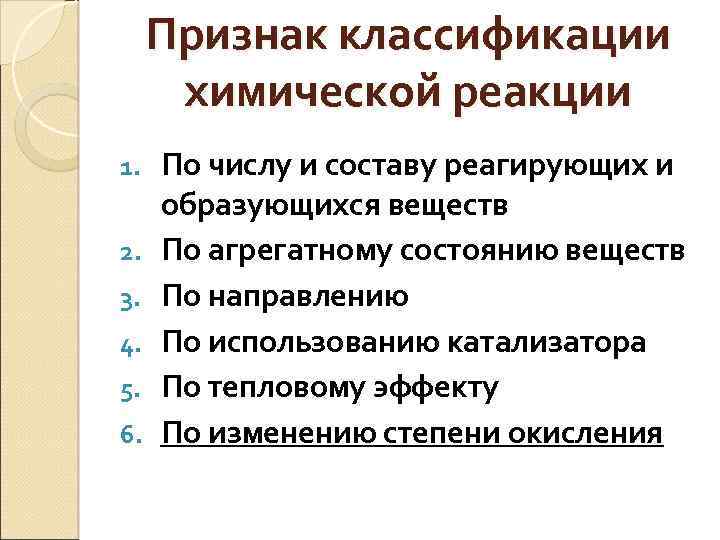 Признак классификации химической реакции

1. По числу и составу реагирующих и образующихся веществ
2. По агрегатному состоянию веществ
3. По направлению
4. По использованию катализатора
5. По тепловому эффекту
6. По изменению степени окисления